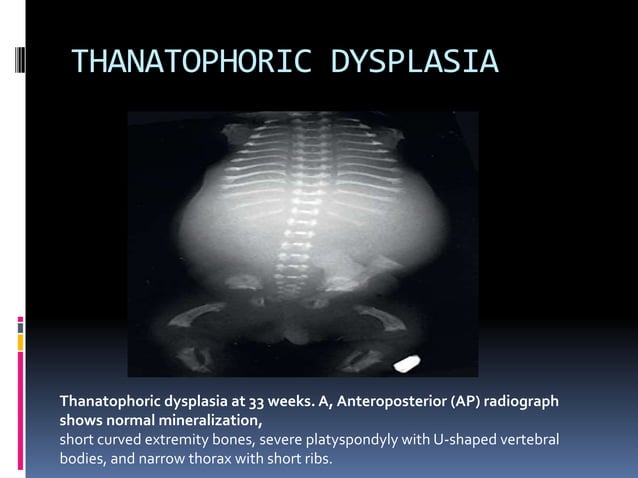 THANATOPHORIC DYSPLASIA

Thanatophoric dysplasia at 33 weeks. A, Anteroposterior (AP) radiograph shows normal mineralization,
short curved extremity bones, severe platyspondyly with U-shaped vertebral bodies, and narrow thorax with short ribs.